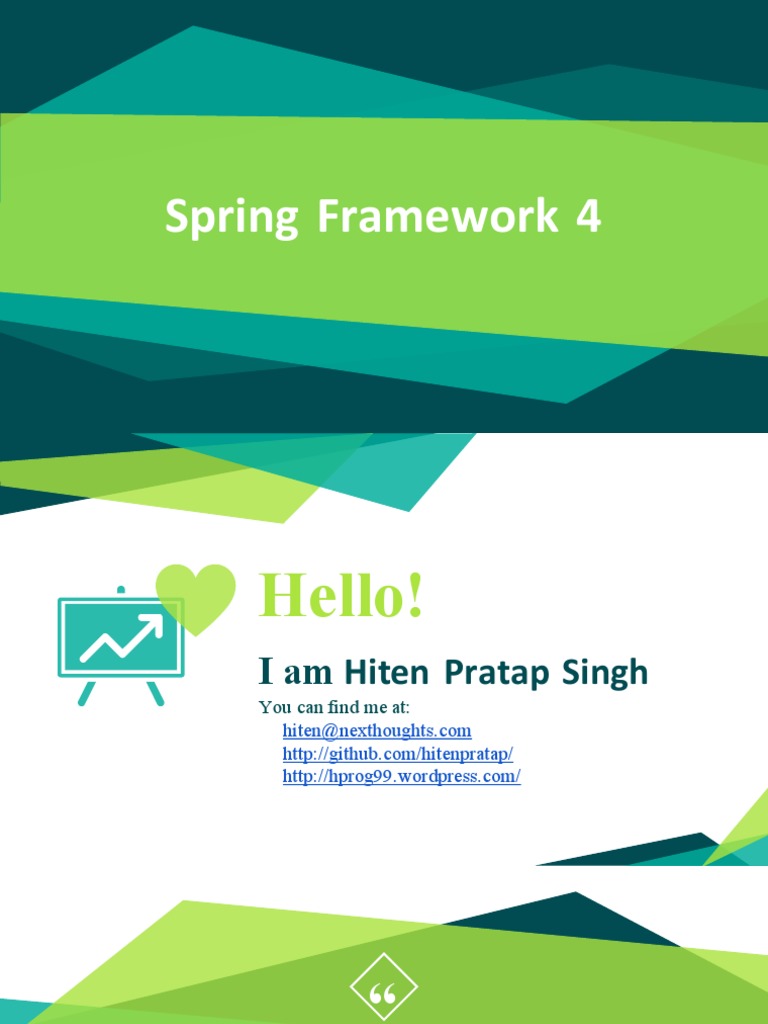 Spring Framework 4

Hello!

I am Hiten Pratap Singh

You can find me at:
hiten@nexthoughts.com
http://github.com/hitenpratap/
http://hprog99.wordpress.com/

“